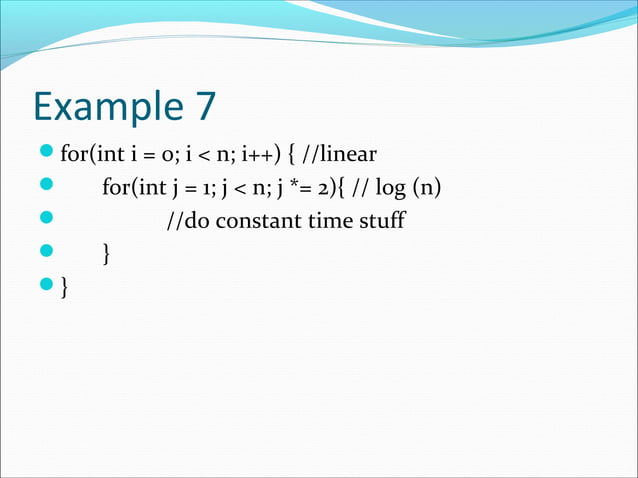 Example 7

- for(int i = 0; i < n; i++) { //linear
- for(int j = 1; j < n; j *= 2){ // log (n)
- //do constant time stuff
- }
- }